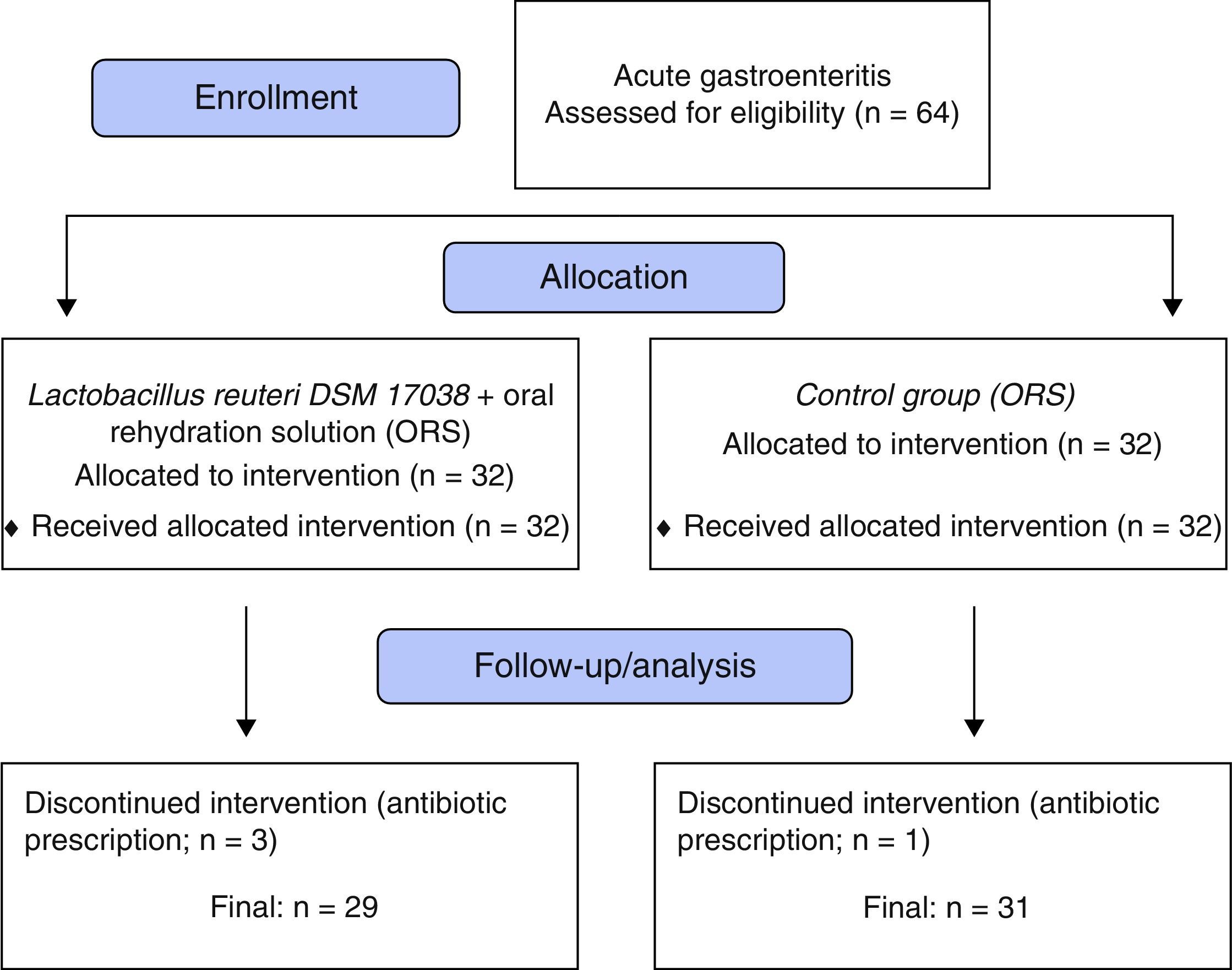 Enrollment

Acute gastroenteritis
Assessed for eligibility (n = 64)

Allocation

Lactobacillus reuteri DSM 17038 + oral rehydration solution (ORS)
Allocated to intervention (n = 32)
♦ Received allocated intervention (n = 32)

Control group (ORS)
Allocated to intervention (n = 32)
♦ Received allocated intervention (n = 32)

Follow-up/analysis

Discontinued intervention (antibiotic prescription; n = 3)

Final: n = 29

Discontinued intervention (antibiotic prescription; n = 1)

Final: n = 31